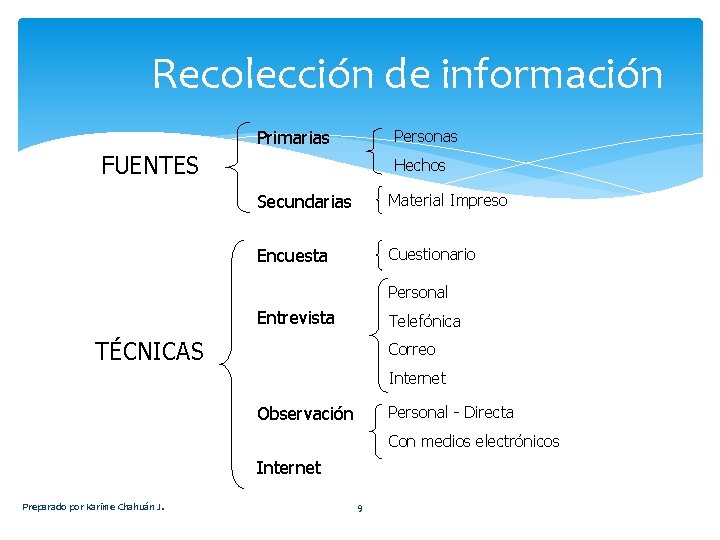 Recolección de información

FUENTES

Primarias

Personas

Hechos

Secundarias

Material Impreso

TÉCNICAS

Encuesta

Cuestionario

Entrevista

Personal

Telefónica

Correo

Internet

Observación

Personal - Directa

Con medios electrónicos

Internet

Preparado por Karime Chahuán J.

9